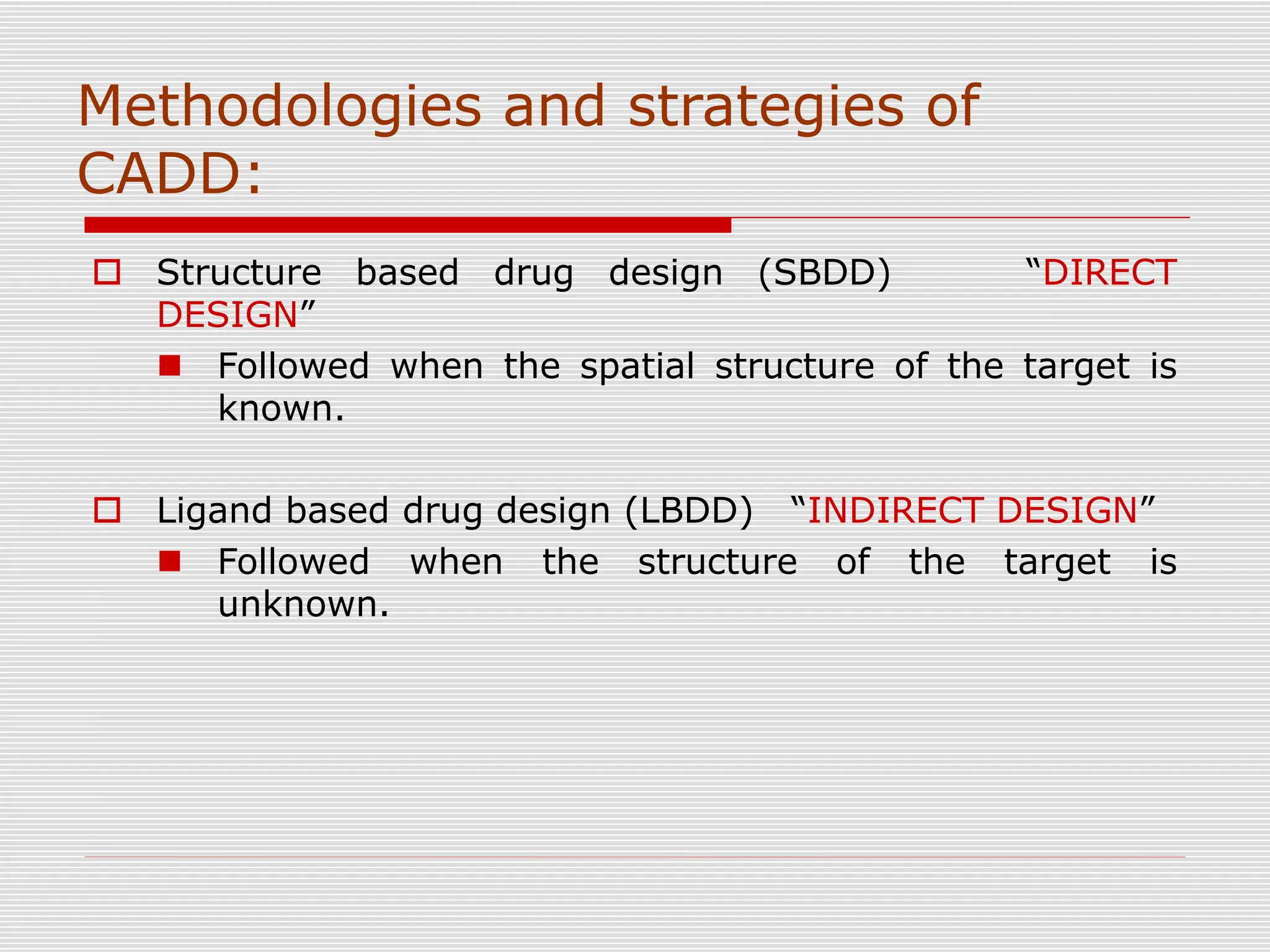 Methodologies and strategies of CADD:

Structure based drug design (SBDD) “DIRECT DESIGN”

Followed when the spatial structure of the target is known.

Ligand based drug design (LBDD) “INDIRECT DESIGN”

Followed when the structure of the target is unknown.